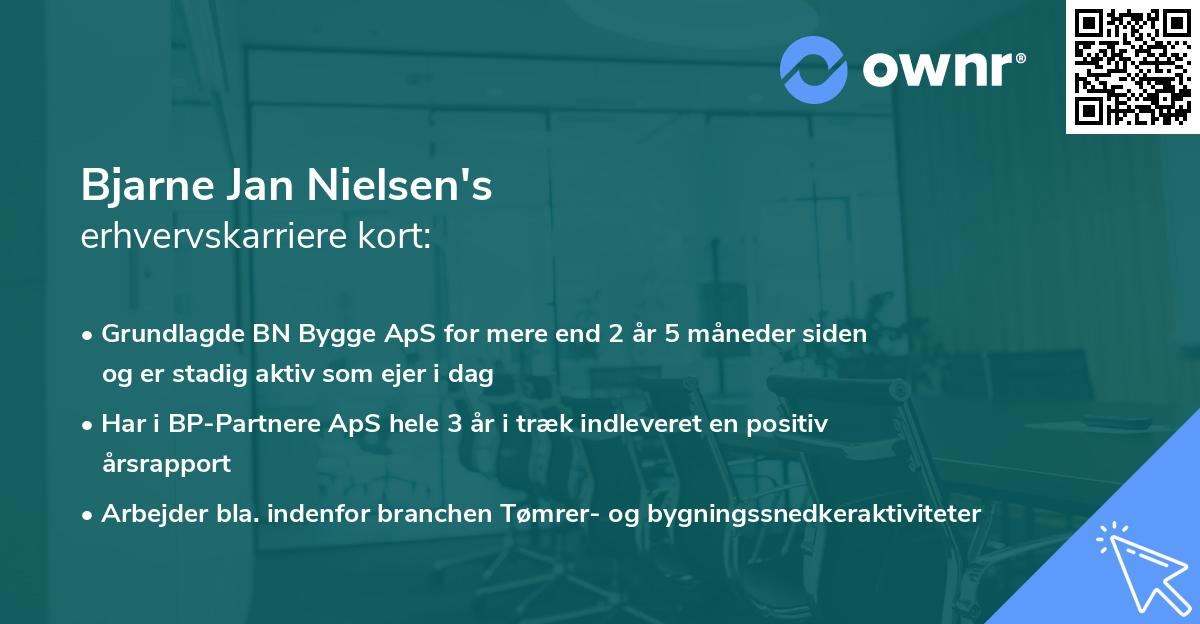 ownr®

Bjarne Jan Nielsen's
erhvervskarriere kort:

• Grundlagde BN Bygge ApS for mere end 2 år 5 måneder siden og er stadig aktiv som ejer i dag

• Har i BP-Partnere ApS hele 3 år i træk indleveret en positiv årsrapport

• Arbejder bla. indenfor branchen Tømrer- og bygningssnedkeraktiviteter